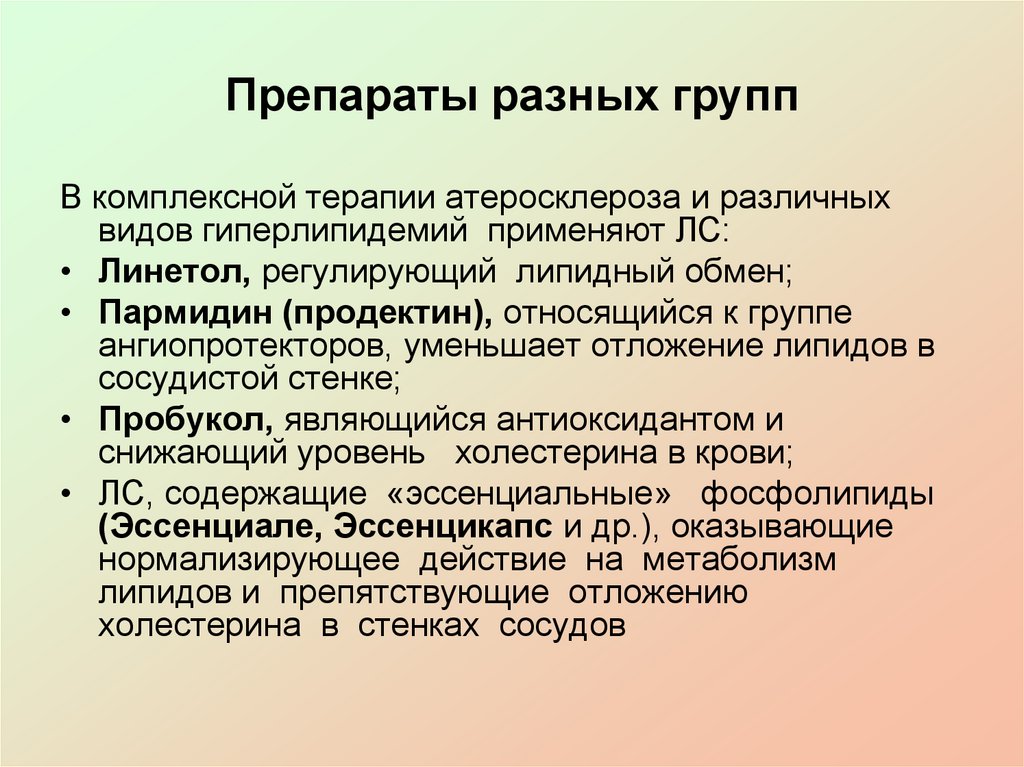 Препараты разных групп

В комплексной терапии атеросклероза и различных видов гиперлипидемий применяют ЛС:

• Линетол, регулирующий липидный обмен;
• Пармидин (продектин), относящийся к группе ангиопротекторов, уменьшает отложение липидов в сосудистой стенке;
• Пробукол, являющийся антиоксидантом и снижающий уровень холестерина в крови;
• ЛС, содержащие «эссенциальные» фосфолипиды (Эссенциале, Эссенцикапс и др.), оказывающие нормализирующее действие на метаболизм липидов и препятствующие отложению холестерина в стенках сосудов